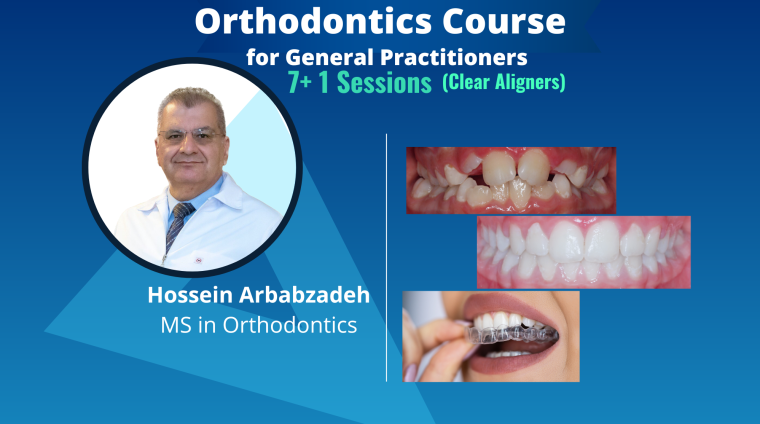 Orthodontics Course
for General Practitioners
7+ 1 Sessions (Clear Aligners)

Hossein Arbabzadeh
MS in Orthodontics